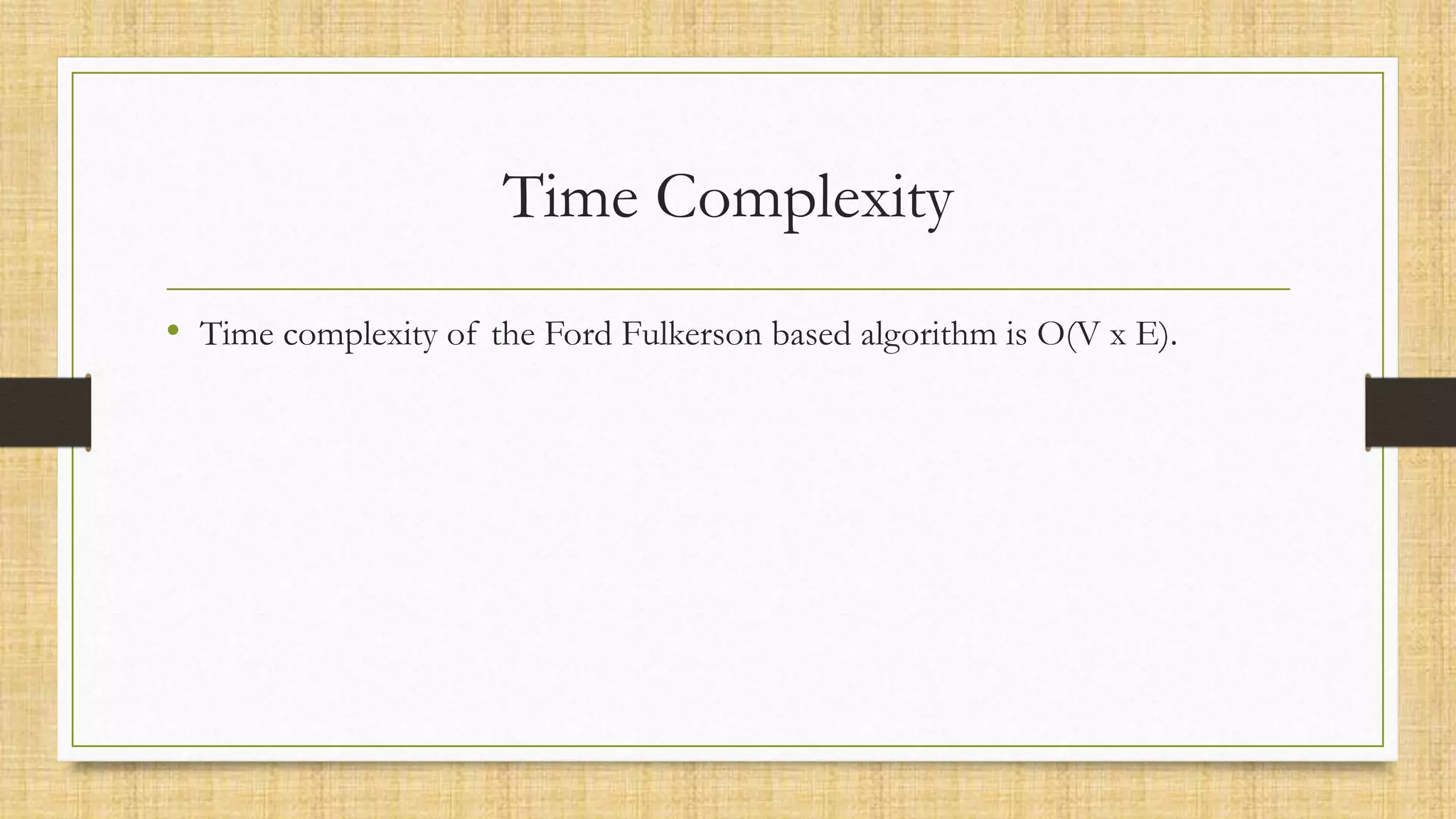 Time Complexity

• Time complexity of the Ford Fulkerson based algorithm is O(V x E).